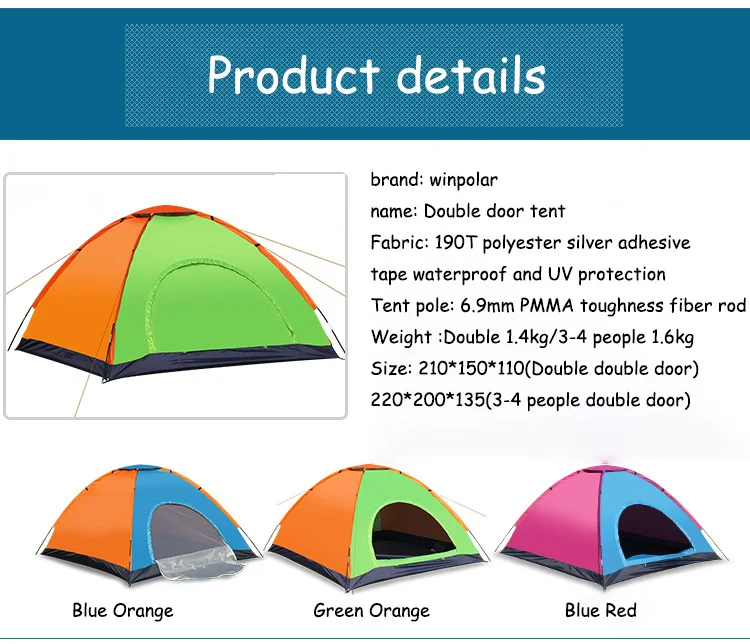 Product details

brand: winpolar
name: Double door tent
Fabric: 190T polyester silver adhesive tape waterproof and UV protection
Tent pole: 6.9mm PMMA toughness fiber rod
Weight :Double 1.4kg/3-4 people 1.6kg
Size: 210*150*110(Double double door)
220*200*135(3-4 people double door)

Blue Orange

Green Orange

Blue Red